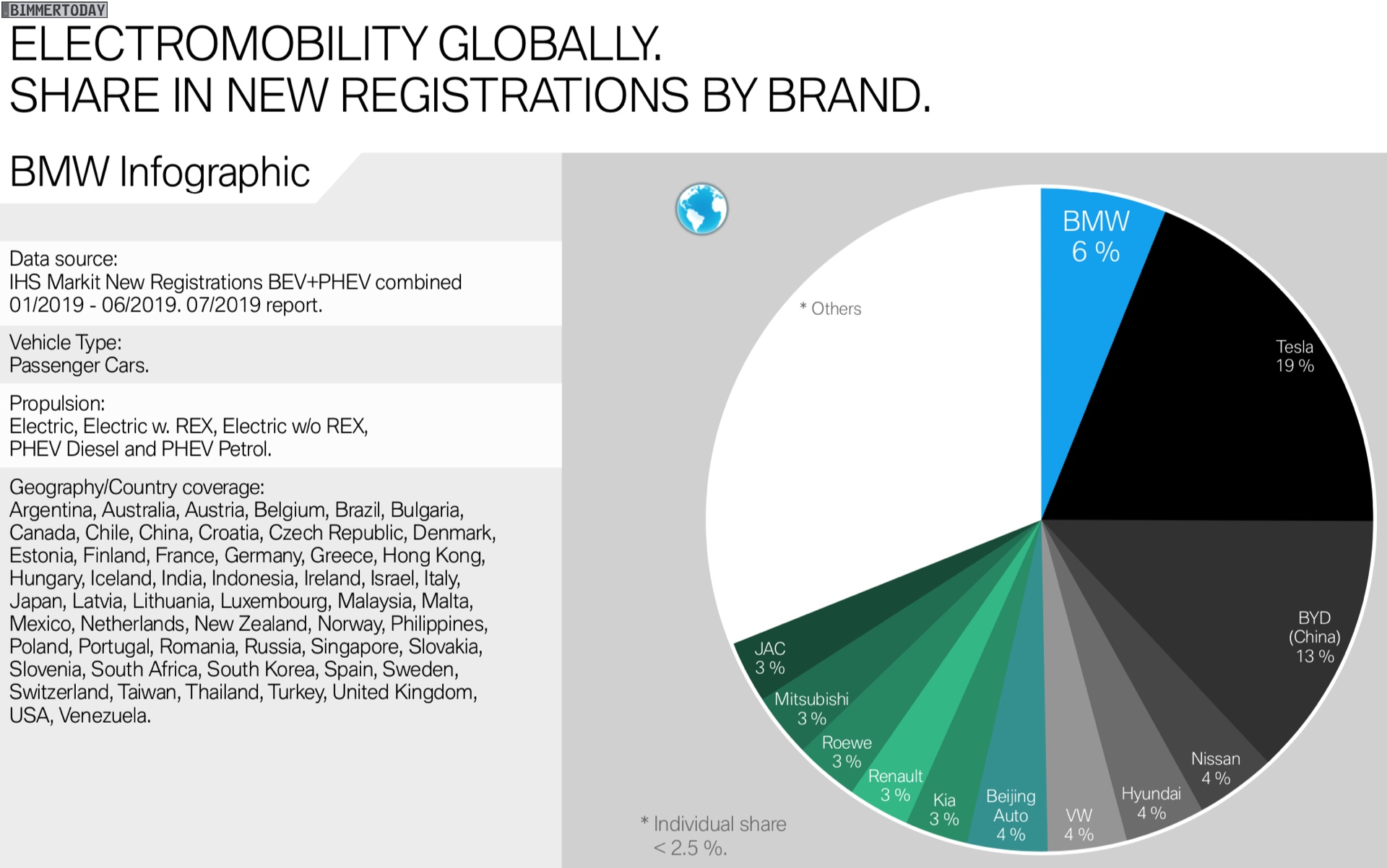 BIMMERTODAY

ELECTROMOBILITY GLOBALLY.
SHARE IN NEW REGISTRATIONS BY BRAND.

BMW Infographic

Data source:
IHS Markit New Registrations BEV+PHEV combined 01/2019 - 06/2019. 07/2019 report.

Vehicle Type:
Passenger Cars.

Propulsion:
Electric, Electric w. REX, Electric w/o REX, PHEV Diesel and PHEV Petrol.

Geography/Country coverage:
Argentina, Australia, Austria, Belgium, Brazil, Bulgaria, Canada, Chile, China, Croatia, Czech Republic, Denmark, Estonia, Finland, France, Germany, Greece, Hong Kong, Hungary, Iceland, India, Indonesia, Ireland, Israel, Italy, Japan, Latvia, Lithuania, Luxembourg, Malaysia, Malta, Mexico, Netherlands, New Zealand, Norway, Philippines, Poland, Portugal, Romania, Russia, Singapore, Slovakia, Slovenia, South Africa, South Korea, Spain, Sweden, Switzerland, Taiwan, Thailand, Turkey, United Kingdom, USA, Venezuela.

BMW 6 %
Tesla 19 %
BYD (China) 13 %
Nissan 4 %
Hyundai 4 %
VW 4 %
Beijing Auto 4 %
Kia 3 %
Renault 3 %
Roewe 3 %
Mitsubishi 3 %
JAC 3 %
* Others

* Individual share < 2.5 %.